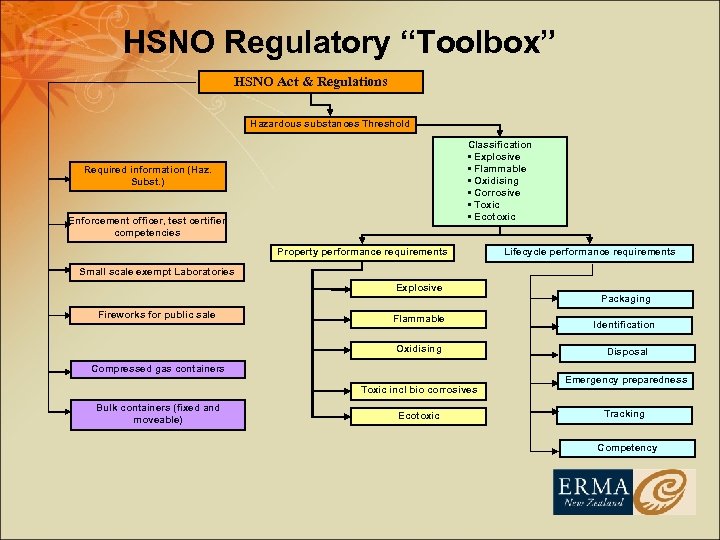 HSNO Regulatory “Toolbox”

HSNO Act & Regulations

Hazardous substances Threshold

Classification
▪ Explosive
▪ Flammable
▪ Oxidising
▪ Corrosive
▪ Toxic
▪ Ecotoxic

Required information (Haz. Subst.)

Enforcement officer, test certifier competencies

Small scale exempt Laboratories

Fireworks for public sale

Compressed gas containers

Bulk containers (fixed and moveable)

Property performance requirements

Explosive

Flammable

Oxidising

Toxic incl bio corrosives

Ecotoxic

Lifecycle performance requirements

Packaging

Identification

Disposal

Emergency preparedness

Tracking

Competency

ERMA
New Zealand